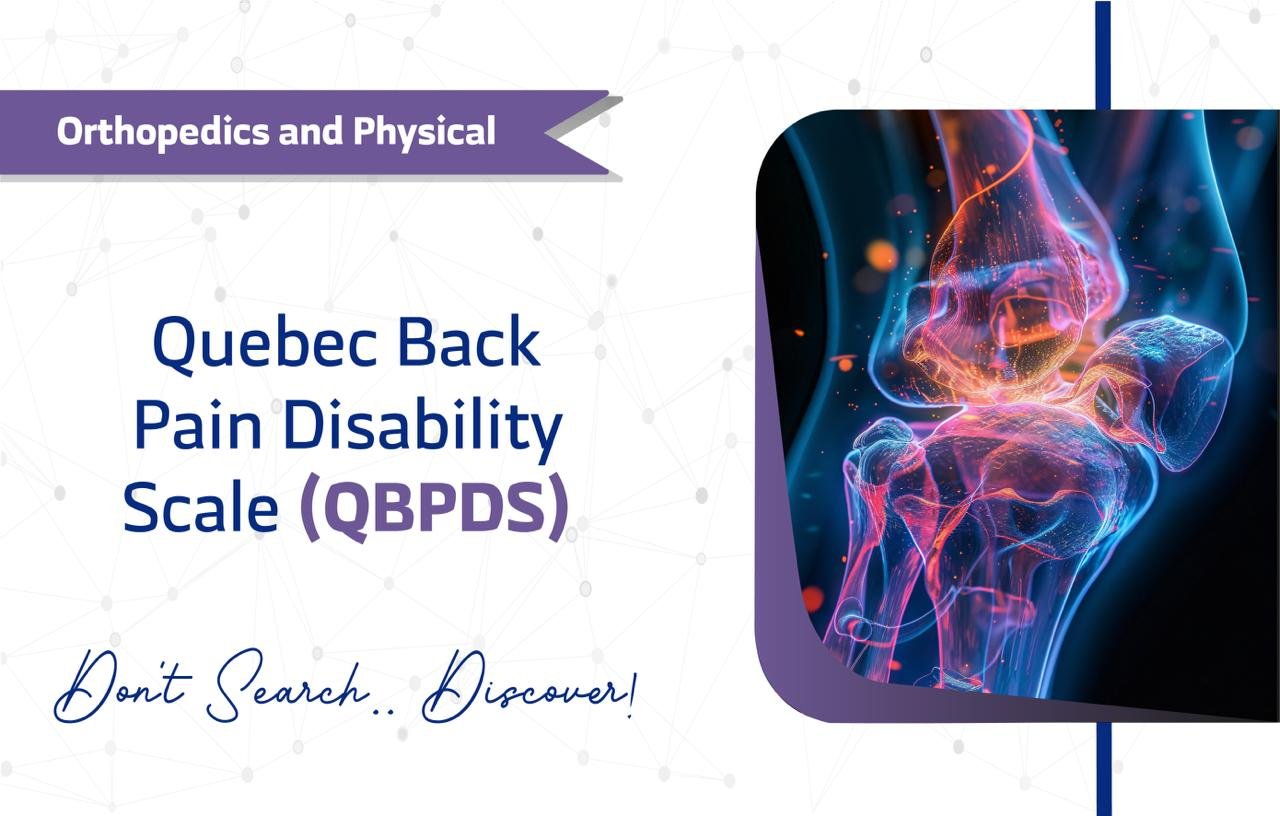 Orthopedics and Physical

Quebec Back Pain Disability Scale (QBPDS)

Don't Search.. Discover!